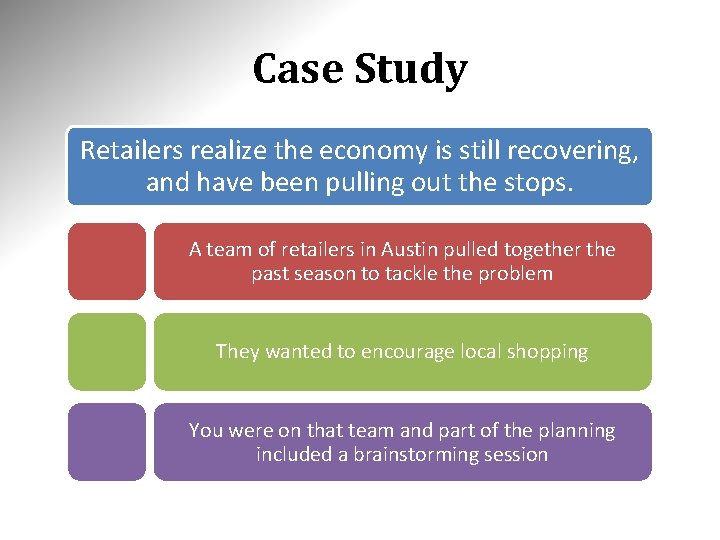 Case Study

Retailers realize the economy is still recovering, and have been pulling out the stops.

A team of retailers in Austin pulled together the past season to tackle the problem

They wanted to encourage local shopping

You were on that team and part of the planning included a brainstorming session